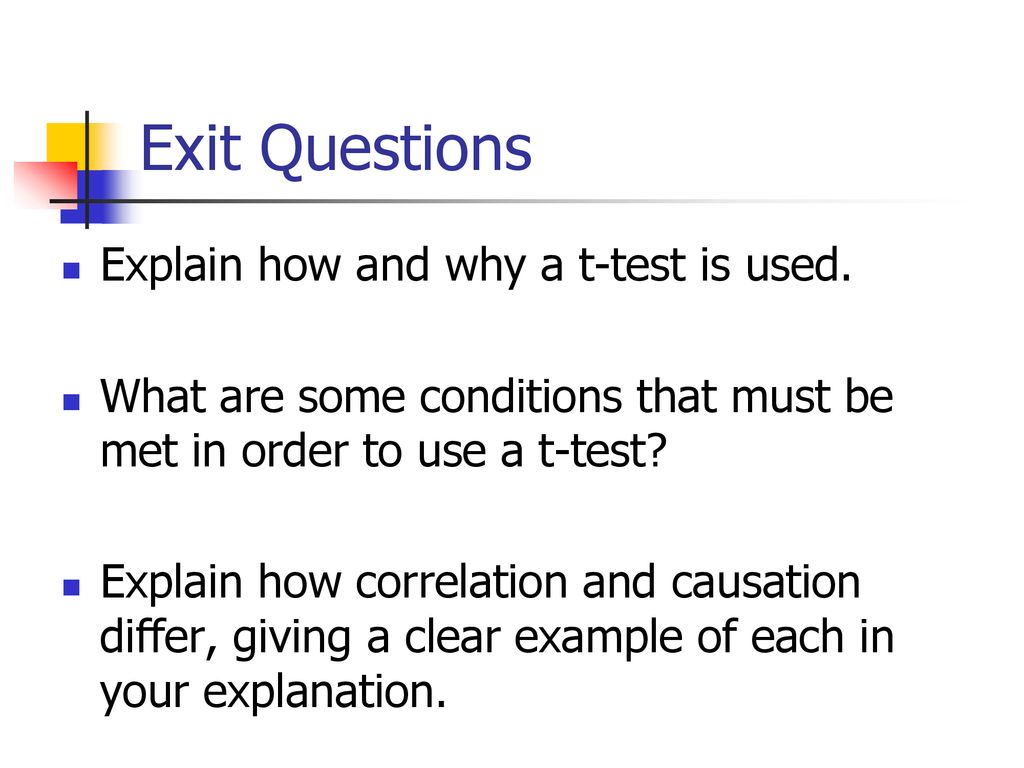 Exit Questions

Explain how and why a t-test is used.

What are some conditions that must be met in order to use a t-test?

Explain how correlation and causation differ, giving a clear example of each in your explanation.